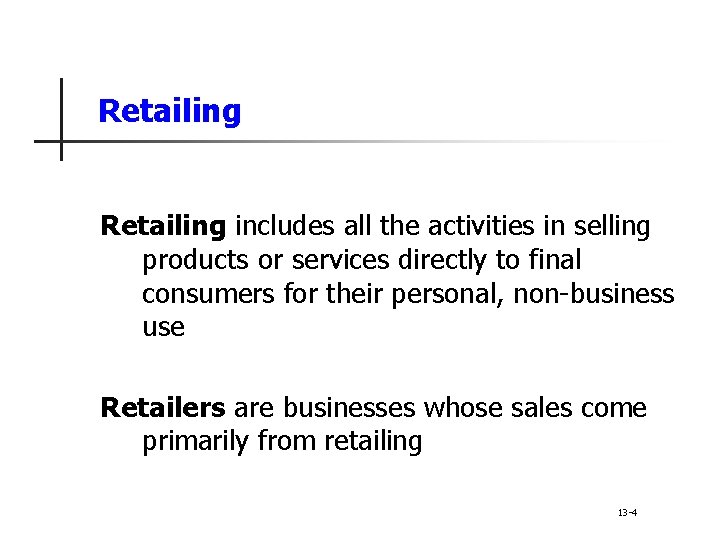 Retailing

Retailing includes all the activities in selling products or services directly to final consumers for their personal, non-business use

Retailers are businesses whose sales come primarily from retailing

13-4